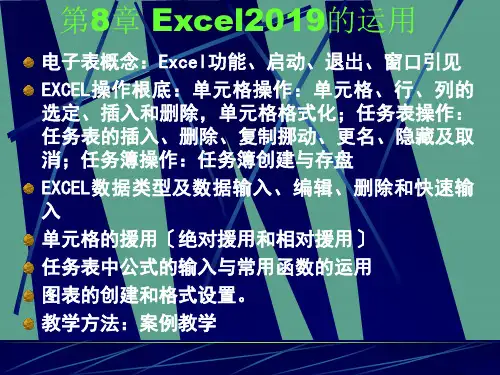 第8章 Excel2019的运用

电子表概念：Excel功能、启动、退出、窗口引见

EXCEL操作根底：单元格操作：单元格、行、列的选定、插入和删除，单元格格式化；任务表操作：任务表的插入、删除、复制挪动、更名、隐藏及取消；任务簿操作：任务簿创建与存盘

EXCEL数据类型及数据输入、编辑、删除和快速输入

单元格的援用〔绝对援用和相对援用〕

任务表中公式的输入与常用函数的运用

图表的创建和格式设置。

教学方法：案例教学